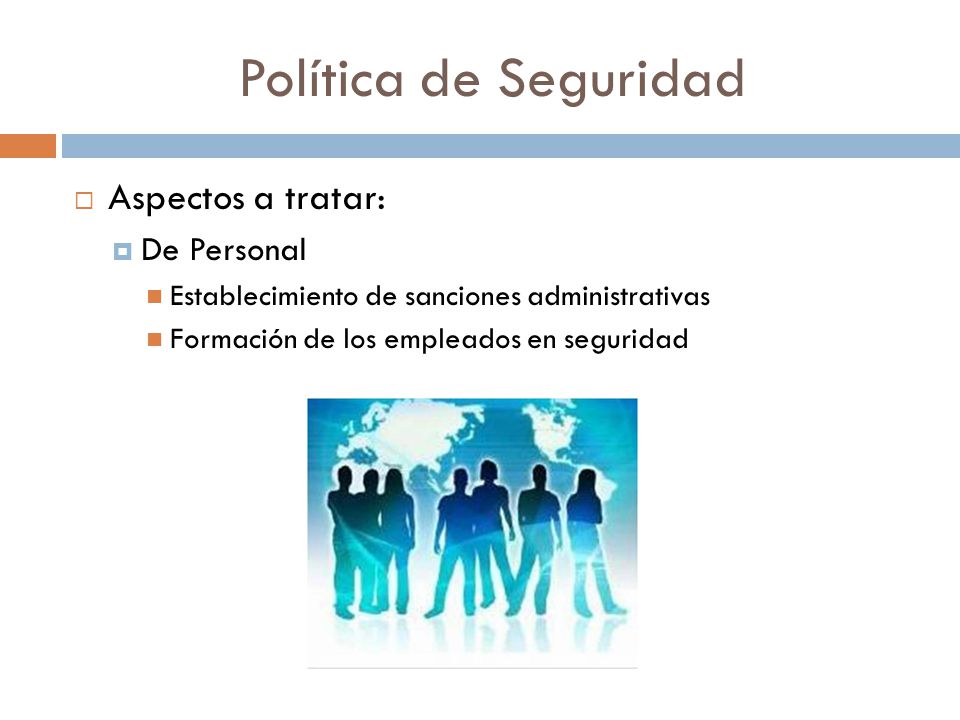 Política de Seguridad

Aspectos a tratar:

De Personal

Establecimiento de sanciones administrativas

Formación de los empleados en seguridad